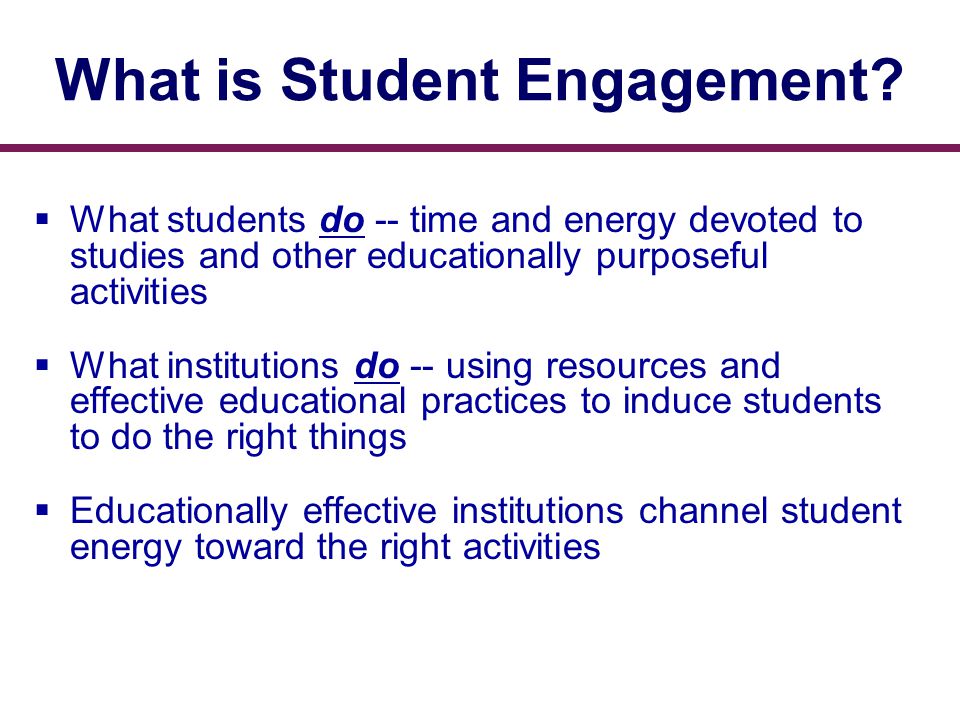 What is Student Engagement?

▪ What students do -- time and energy devoted to studies and other educationally purposeful activities

▪ What institutions do -- using resources and effective educational practices to induce students to do the right things

▪ Educationally effective institutions channel student energy toward the right activities